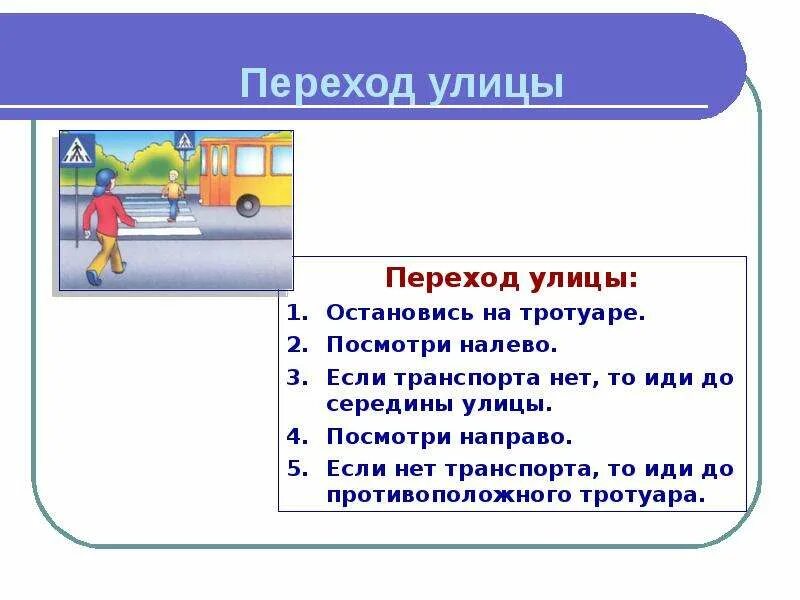 Переход улицы

Переход улицы:

1. Остановись на тротуаре.
2. Посмотри налево.
3. Если транспорта нет, то иди до середины улицы.
4. Посмотри направо.
5. Если нет транспорта, то иди до противоположного тротуара.